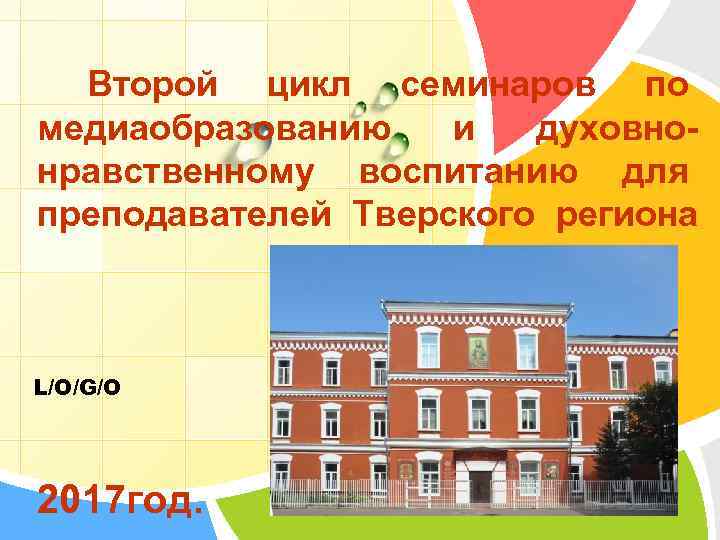 Второй цикл семинаров по медиаобразованию и духовно-нравственному воспитанию для преподавателей Тверского региона

L/O/G/O

2017год.